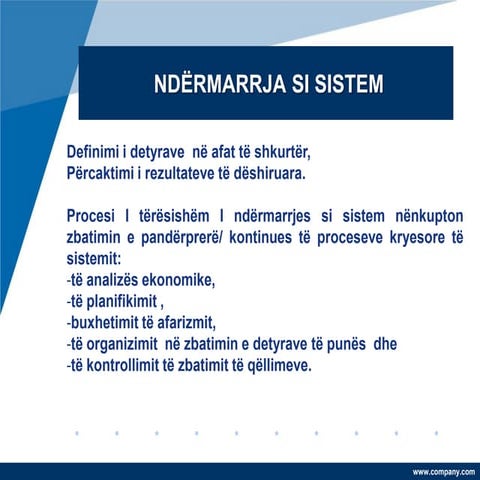 NDËRMARRJA SI SISTEM

Definimi i detyrave në afat të shkurtër,
Përcaktimi i rezultateve të dëshiruara.

Procesi I tërësishëm I ndërmarrjes si sistem nënkupton zbatimin e pandërprerë/ kontinues të proceseve kryesore të sistemit:
-të analizës ekonomike,
-të planifikimit ,
-buxhetimit të afarizmit,
-të organizimit në zbatimin e detyrave të punës dhe
-të kontrollimit të zbatimit të qëllimeve.

www.company.com